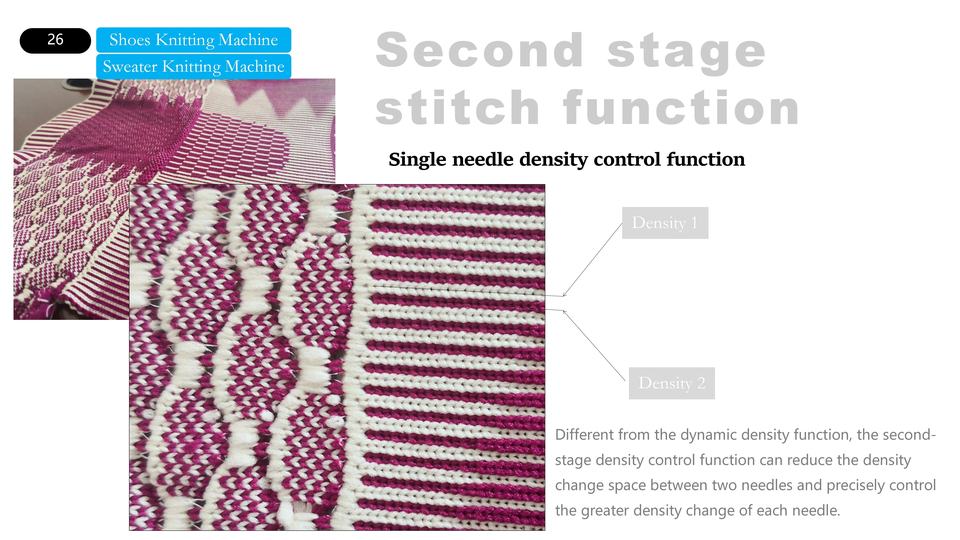 26

Shoes Knitting Machine

Sweater Knitting Machine

Second stage stitch function

Single needle density control function

Density 1

Density 2

Different from the dynamic density function, the second-stage density control function can reduce the density change space between two needles and precisely control the greater density change of each needle.